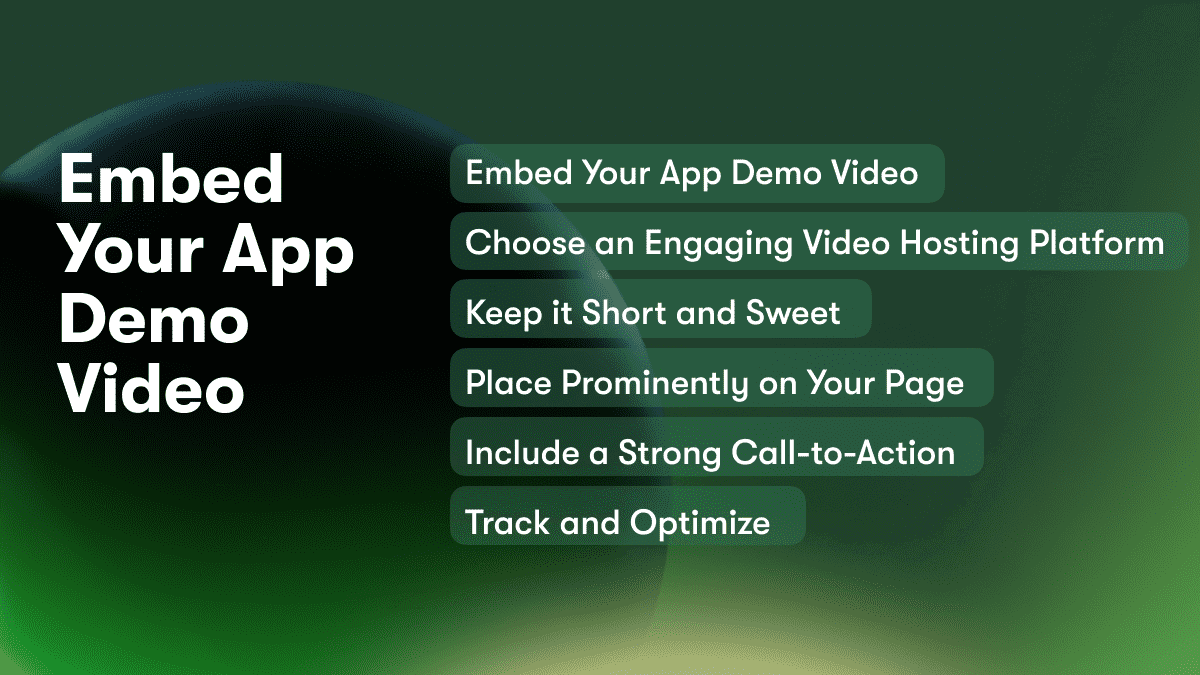 Embed Your App Demo Video

Embed Your App Demo Video

Choose an Engaging Video Hosting Platform

Keep it Short and Sweet

Place Prominently on Your Page

Include a Strong Call-to-Action

Track and Optimize